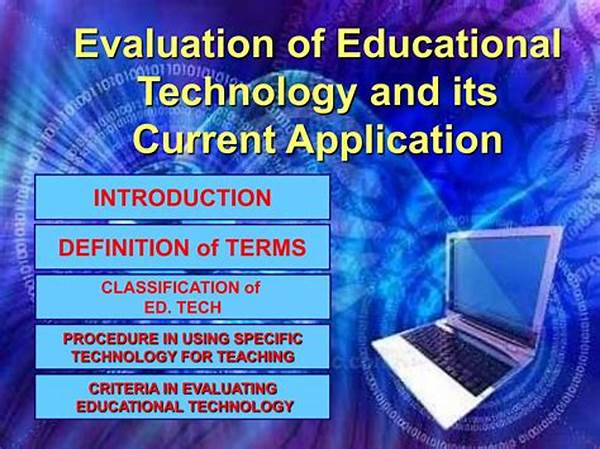 Evaluation of Educational Technology and its Current Application

INTRODUCTION

DEFINITION of TERMS

CLASSIFICATION of ED. TECH

PROCEDURE IN USING SPECIFIC TECHNOLOGY FOR TEACHING

CRITERIA IN EVALUATING EDUCATIONAL TECHNOLOGY